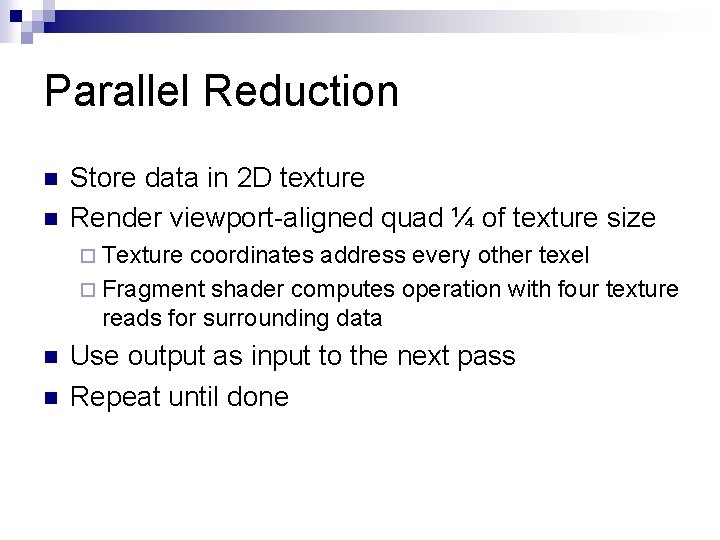 Parallel Reduction

- Store data in 2D texture
- Render viewport-aligned quad ¼ of texture size
  - Texture coordinates address every other texel
  - Fragment shader computes operation with four texture reads for surrounding data
- Use output as input to the next pass
- Repeat until done